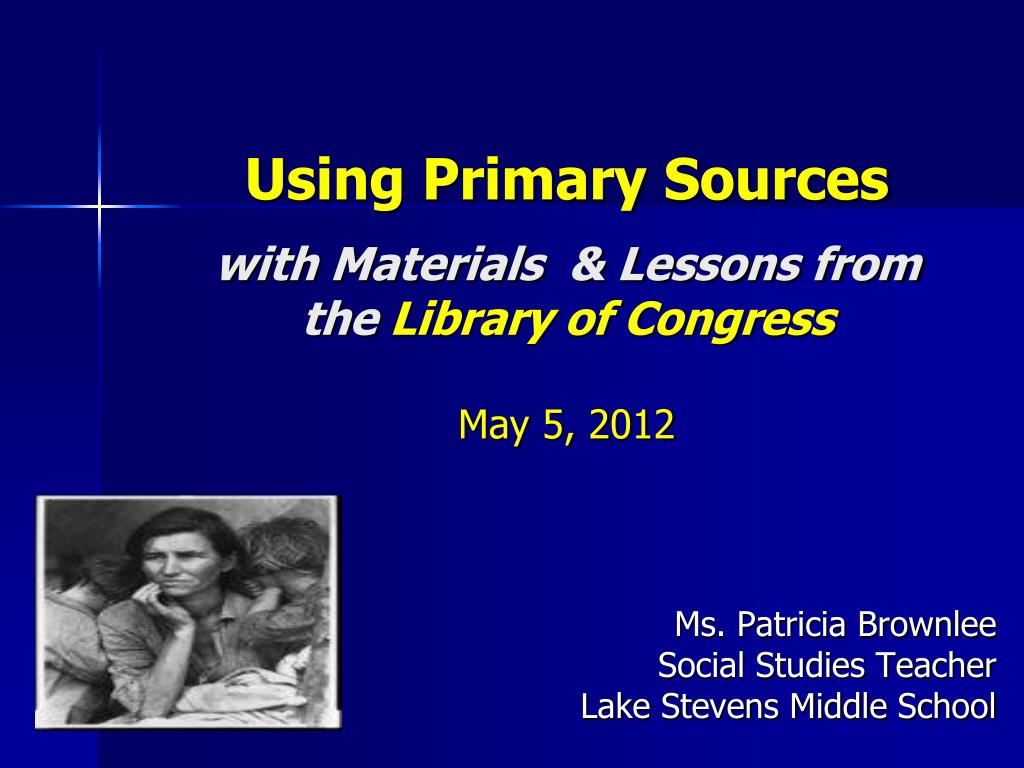 Using Primary Sources

with Materials & Lessons from the Library of Congress

May 5, 2012

Ms. Patricia Brownlee
Social Studies Teacher
Lake Stevens Middle School